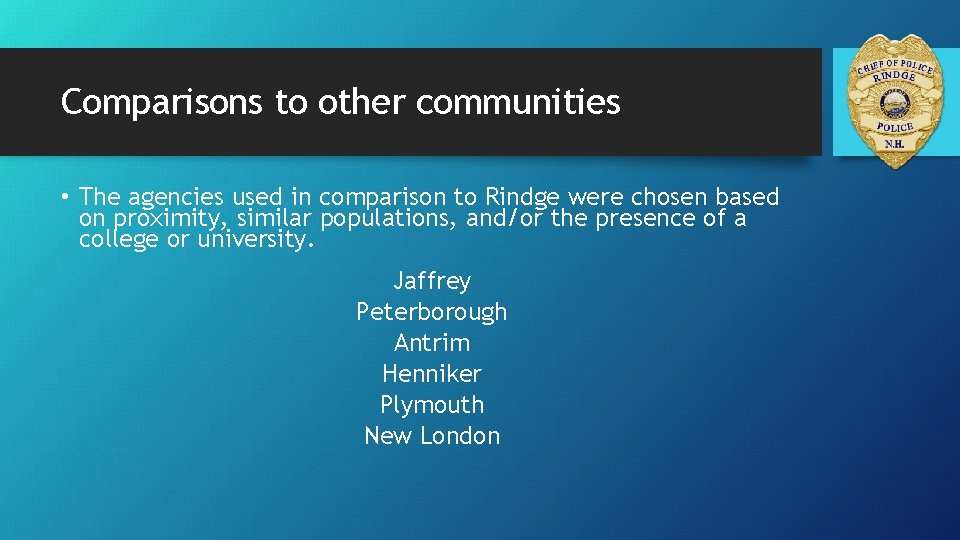 Comparisons to other communities

CHIEF OF POLICE
RINDGE
POLICE
N.H.

• The agencies used in comparison to Rindge were chosen based on proximity, similar populations, and/or the presence of a college or university.

Jaffrey
Peterborough
Antrim
Henniker
Plymouth
New London